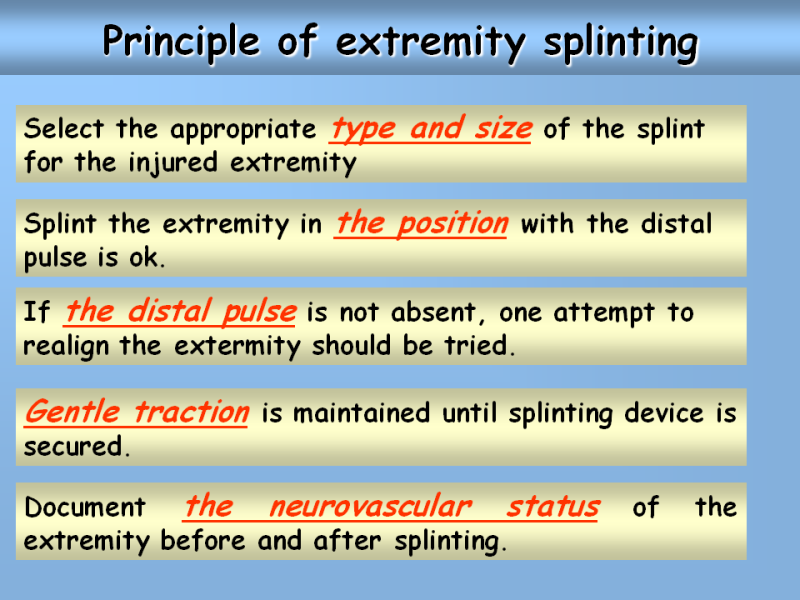 Principle of extremity splinting

Select the appropriate type and size of the splint for the injured extremity

Splint the extremity in the position with the distal pulse is ok.

If the distal pulse is not absent, one attempt to realign the extermity should be tried.

Gentle traction is maintained until splinting device is secured.

Document the neurovascular status of the extremity before and after splinting.